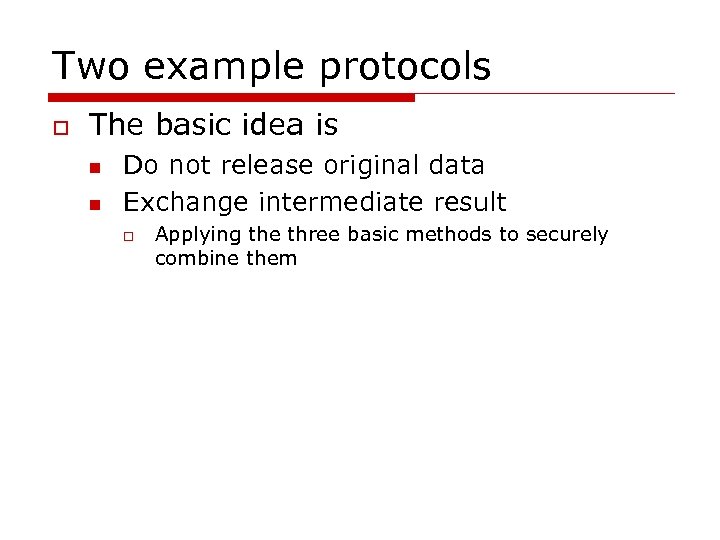 Two example protocols

The basic idea is

Do not release original data

Exchange intermediate result

Applying the three basic methods to securely combine them